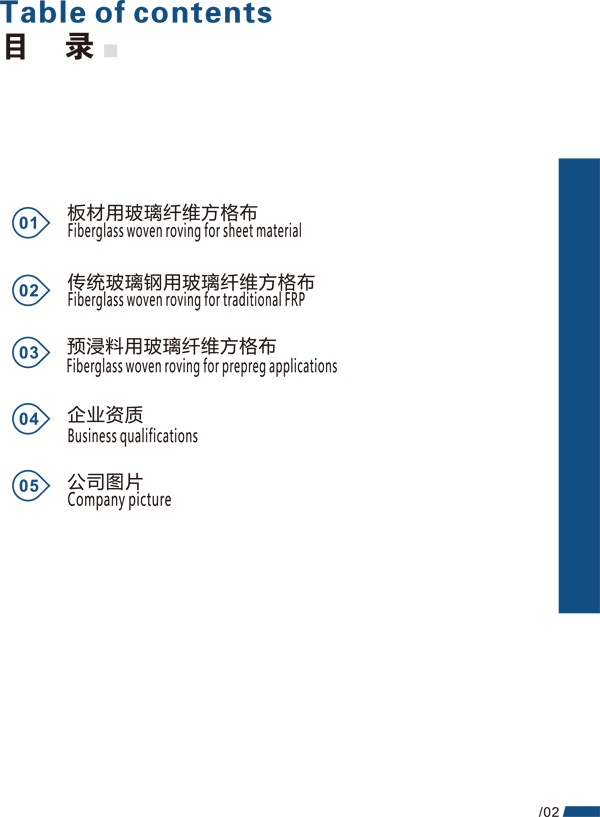 Table of contents
目 录

01 板材用玻璃纤维方格布
Fiberglass woven roving for sheet material

02 传统玻璃钢用玻璃纤维方格布
Fiberglass woven roving for traditional FRP

03 预浸料用玻璃纤维方格布
Fiberglass woven roving for prepreg applications

04 企业资质
Business qualifications

05 公司图片
Company picture

/02